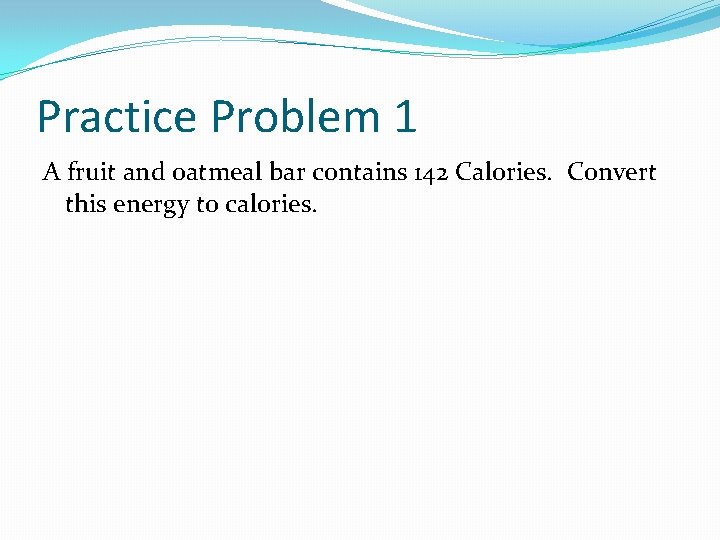 Practice Problem 1

A fruit and oatmeal bar contains 142 Calories. Convert this energy to calories.